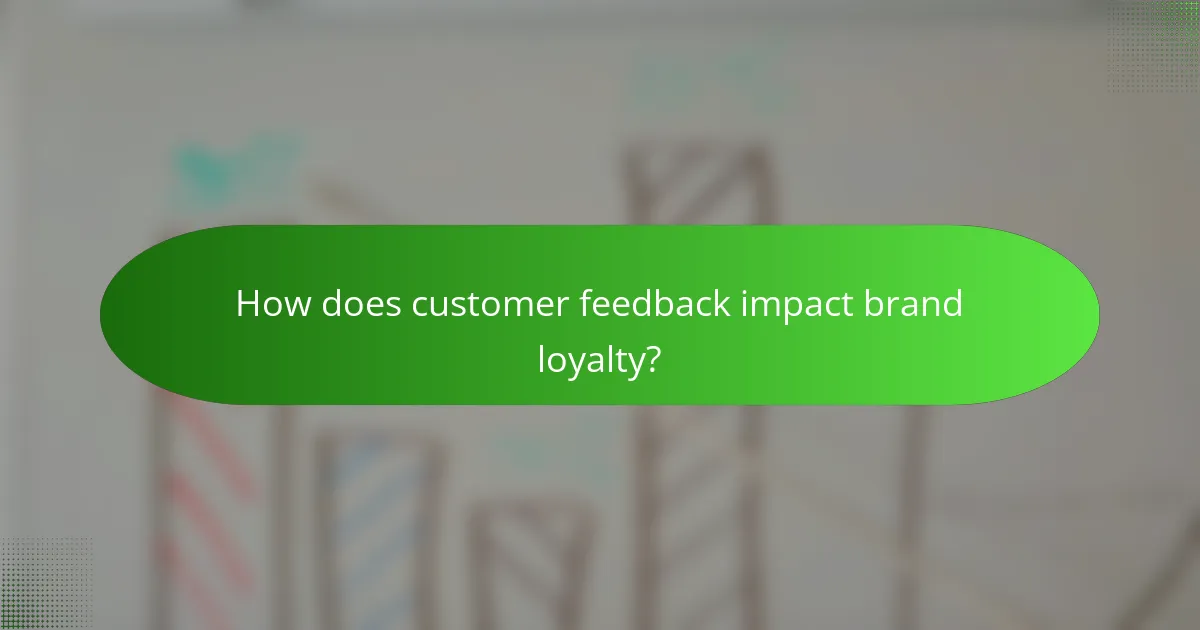 How does customer feedback impact brand loyalty?